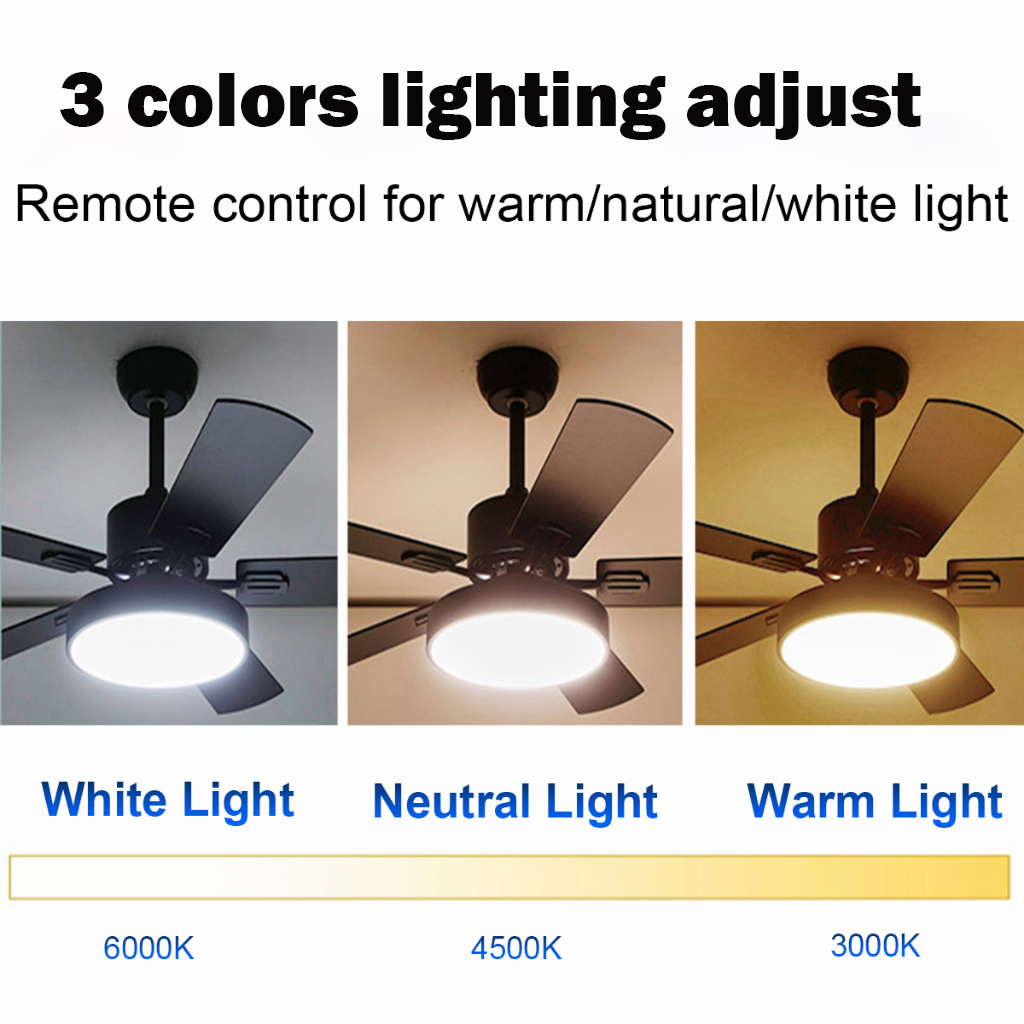 3 colors lighting adjust

Remote control for warm/natural/white light

White Light

Neutral Light

Warm Light

6000K

4500K

3000K